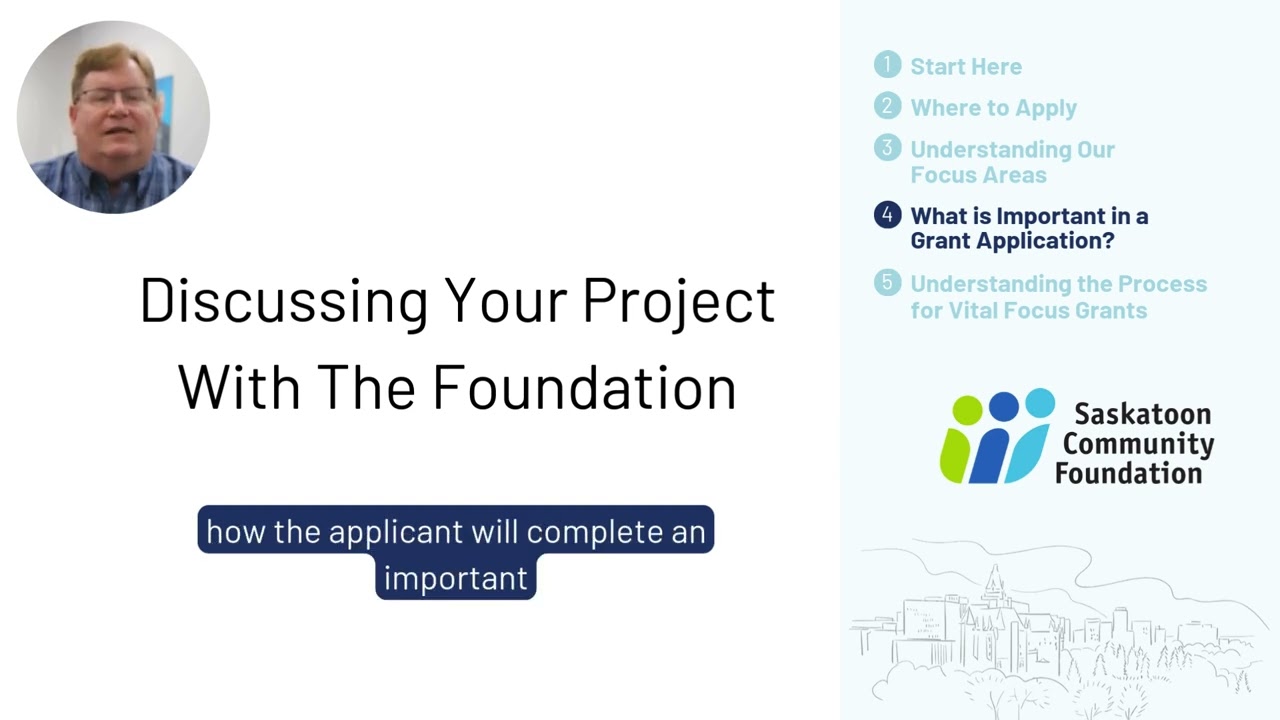 Discussing Your Project With The Foundation

how the applicant will complete an important

1 Start Here
2 Where to Apply
3 Understanding Our Focus Areas
4 What is Important in a Grant Application?
5 Understanding the Process for Vital Focus Grants

Saskatoon Community Foundation